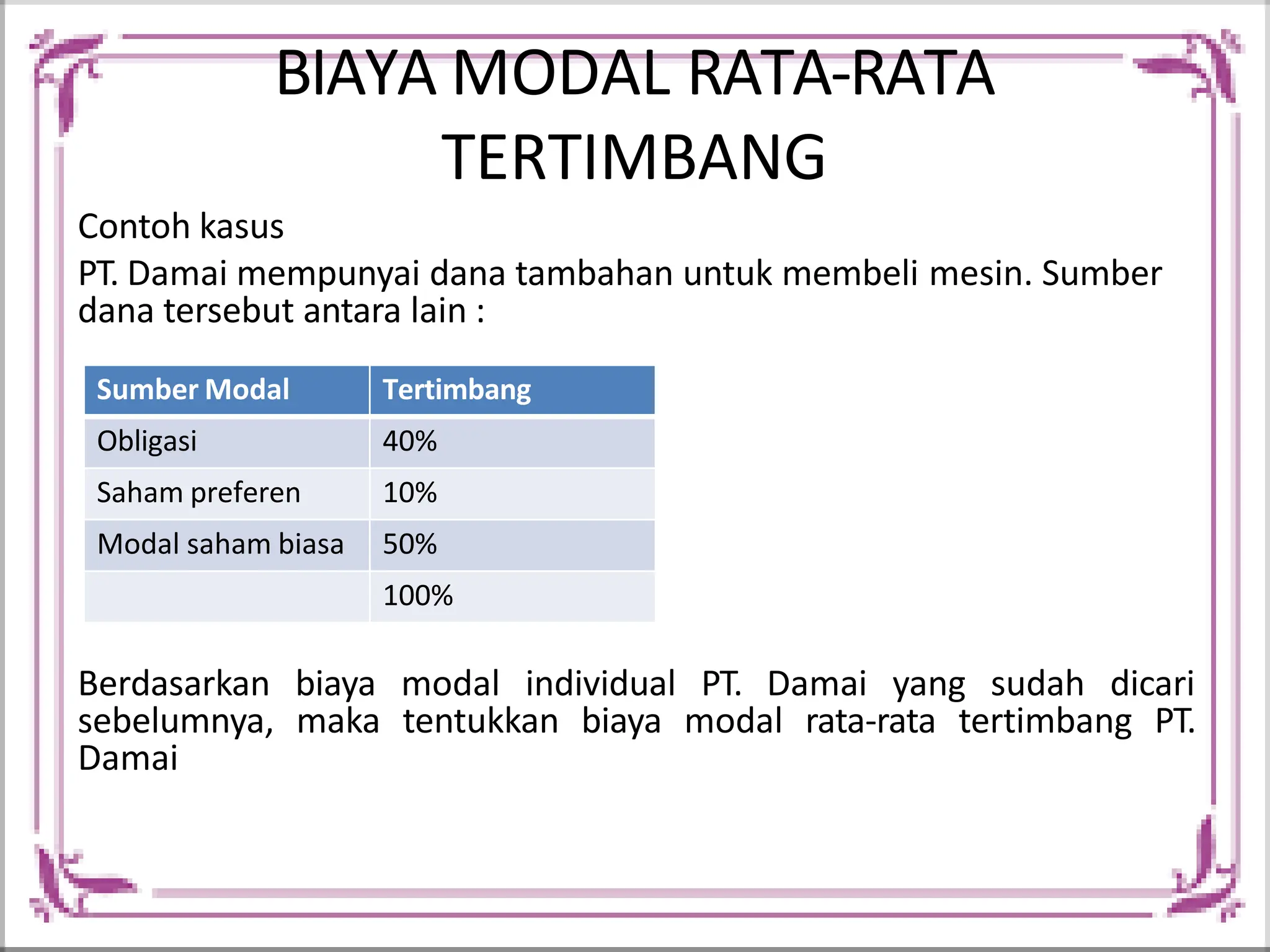 BIAYA MODAL RATA-RATA TERTIMBANG

Contoh kasus

PT. Damai mempunyai dana tambahan untuk membeli mesin. Sumber dana tersebut antara lain :

| Sumber Modal | Tertimbang |
|---|---|
| Obligasi | 40% |
| Saham preferen | 10% |
| Modal saham biasa | 50% |
| | 100% |

Berdasarkan biaya modal individual PT. Damai yang sudah dicari sebelumnya, maka tentukkan biaya modal rata-rata tertimbang PT. Damai